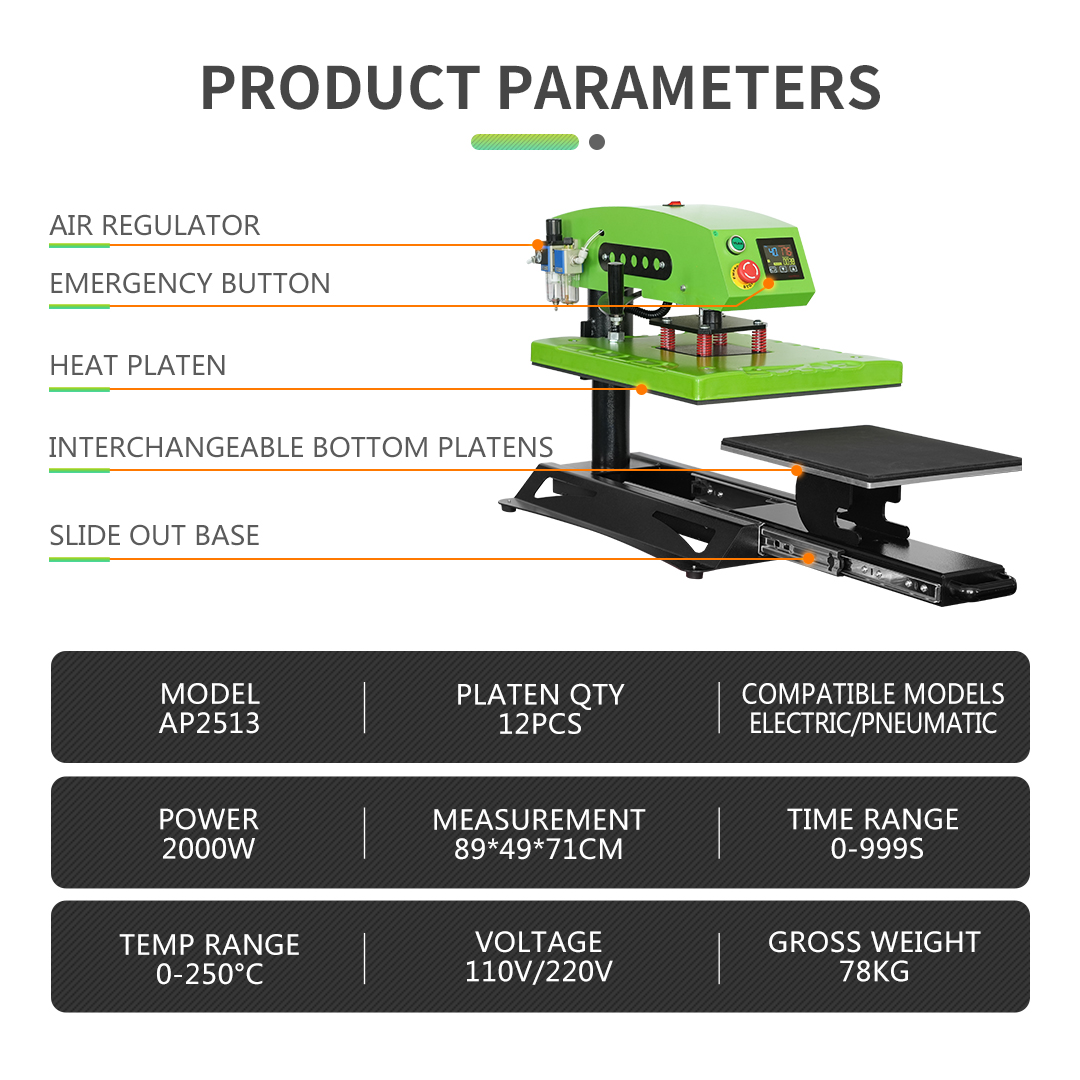 PRODUCT PARAMETERS

AIR REGULATOR

EMERGENCY BUTTON

HEAT PLATEN

INTERCHANGEABLE BOTTOM PLATENS

SLIDE OUT BASE

| MODEL AP2513 | PLATEN QTY 12PCS | COMPATIBLE MODELS ELECTRIC/PNEUMATIC |
|---|---|---|
| POWER 2000W | MEASUREMENT 89*49*71CM | TIME RANGE 0-999S |
| TEMP RANGE 0-250°C | VOLTAGE 110V/220V | GROSS WEIGHT 78KG |